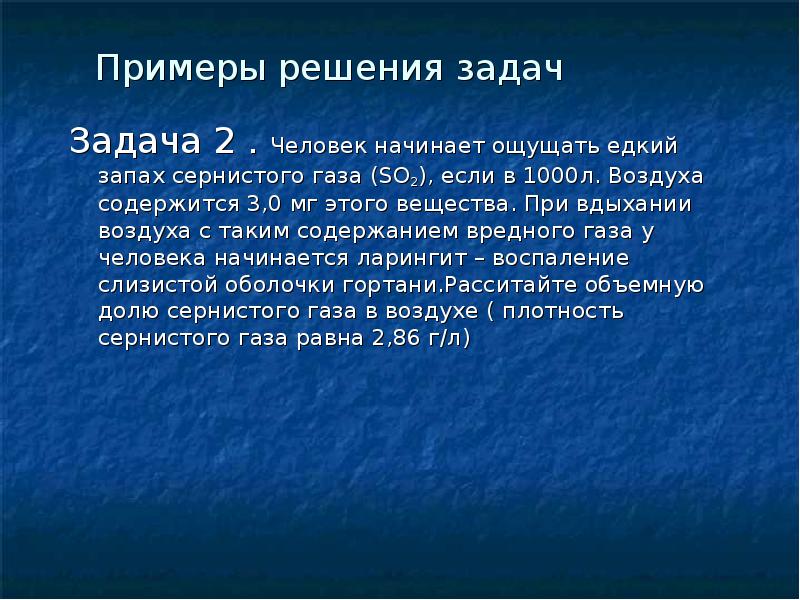 Примеры решения задач

Задача 2 . Человек начинает ощущать едкий запах сернистого газа ($SO_2$), если в 1000л. Воздуха содержится 3,0 мг этого вещества. При вдыхании воздуха с таким содержанием вредного газа у человека начинается ларингит – воспаление слизистой оболочки гортани.Расситайте объемную долю сернистого газа в воздухе ( плотность сернистого газа равна 2,86 г/л)